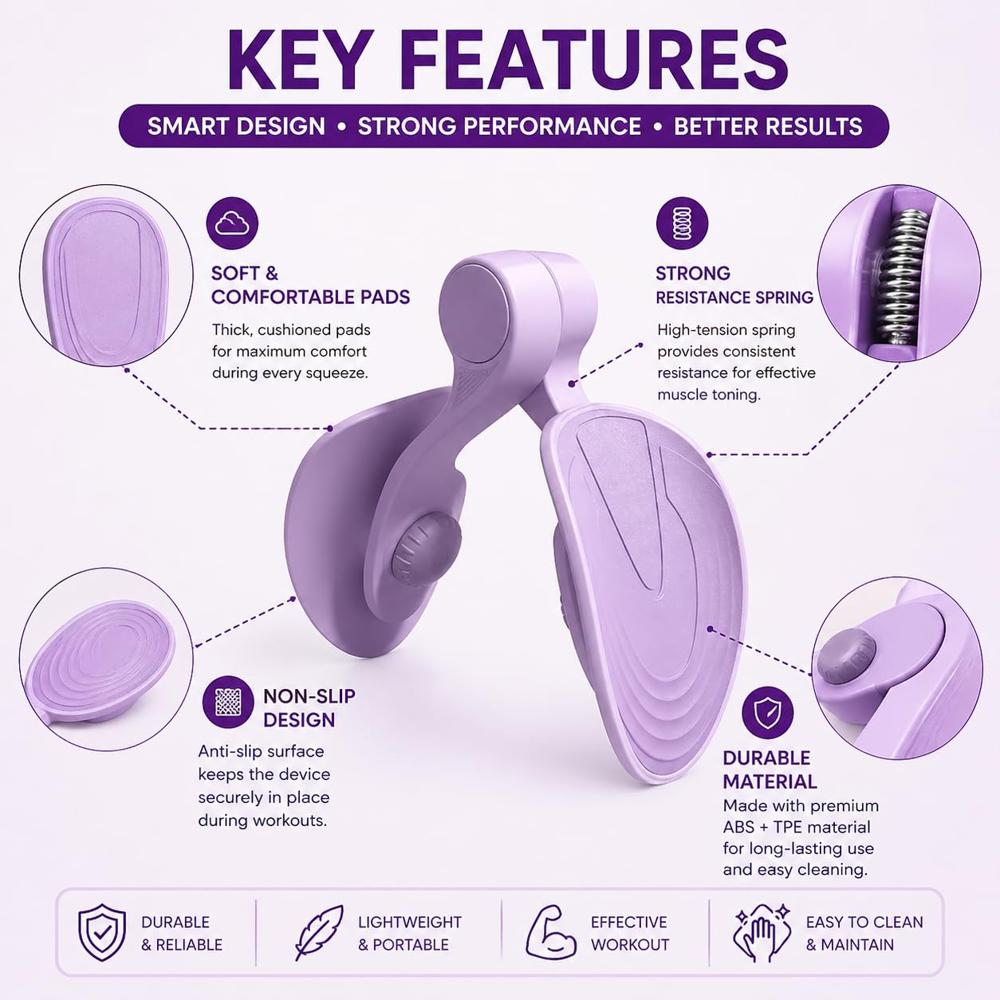 KEY FEATURES

SMART DESIGN • STRONG PERFORMANCE • BETTER RESULTS

SOFT & COMFORTABLE PADS

Thick, cushioned pads for maximum comfort during every squeeze.

STRONG RESISTANCE SPRING

High-tension spring provides consistent resistance for effective muscle toning.

NON-SLIP DESIGN

Anti-slip surface keeps the device securely in place during workouts.

DURABLE MATERIAL

Made with premium ABS + TPE material for long-lasting use and easy cleaning.

DURABLE & RELIABLE

LIGHTWEIGHT & PORTABLE

EFFECTIVE WORKOUT

EASY TO CLEAN & MAINTAIN